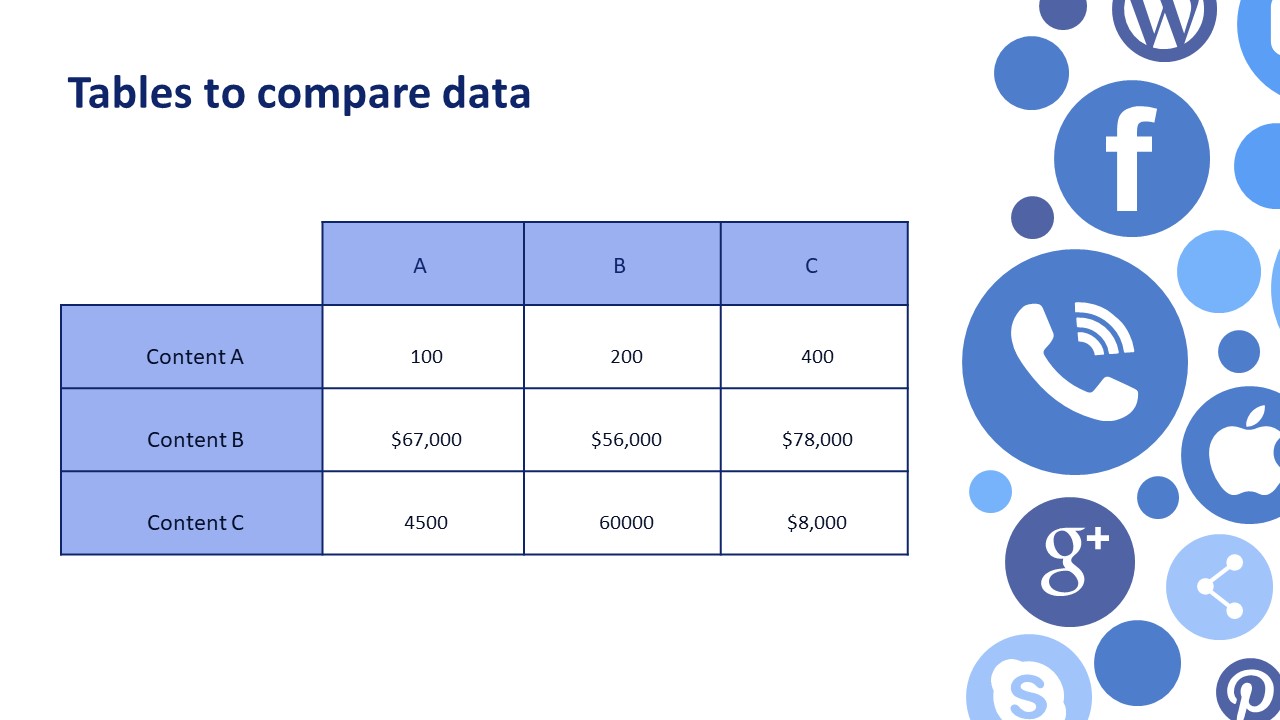 Tables to compare data

| | A | B | C |
|---|---|---|---|
| Content A | 100 | 200 | 400 |
| Content B | \$67,000 | \$56,000 | \$78,000 |
| Content C | 4500 | 60000 | \$8,000 |